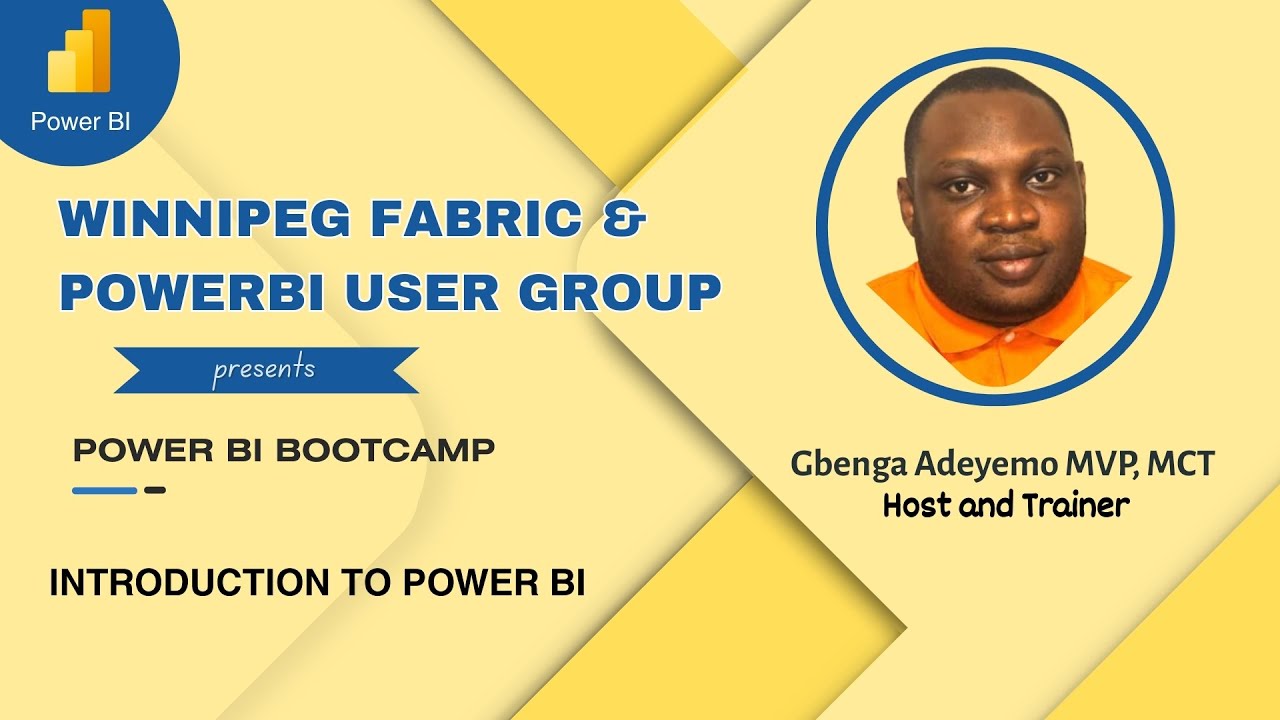 Power BI

WINNIPEG FABRIC & POWERBI USER GROUP

presents

POWER BI BOOTCAMP

INTRODUCTION TO POWER BI

Gbenga Adeyemo MVP, MCT
Host and Trainer